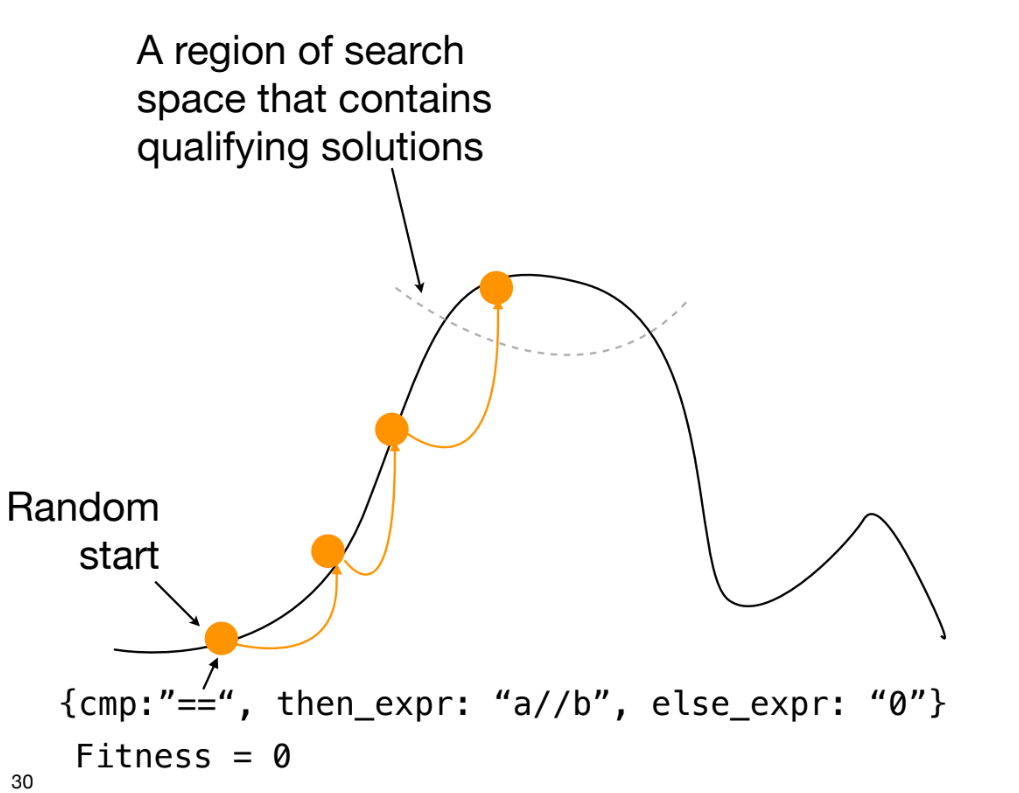 A region of search space that contains qualifying solutions

Random start

{cmp:”==“, then_expr: “a//b”, else_expr: “0”}

Fitness = 0

30